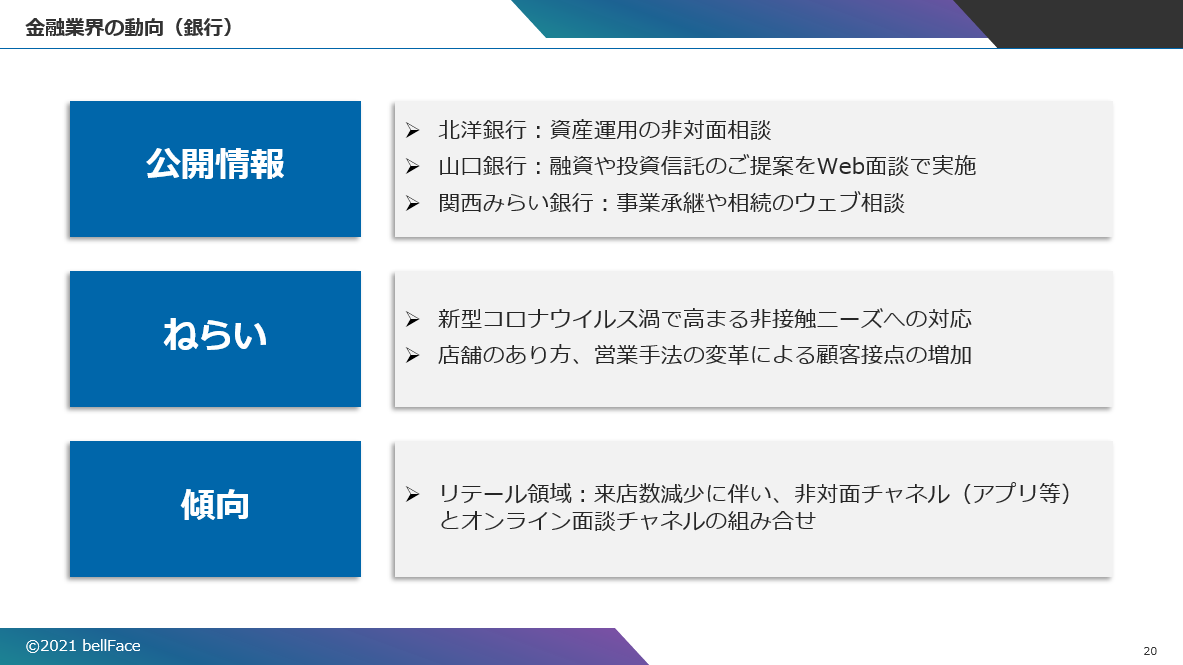 金融業界の動向（銀行）

公開情報

➢ 北洋銀行：資産運用の非対面相談
➢ 山口銀行：融資や投資信託のご提案をWeb面談で実施
➢ 関西みらい銀行：事業承継や相続のウェブ相談

ねらい

➢ 新型コロナウイルス渦で高まる非接触ニーズへの対応
➢ 店舗のあり方、営業手法の変革による顧客接点の増加

傾向

➢ リテール領域：来店数減少に伴い、非対面チャネル（アプリ等）とオンライン面談チャネルの組み合せ

©2021 bellFace

20